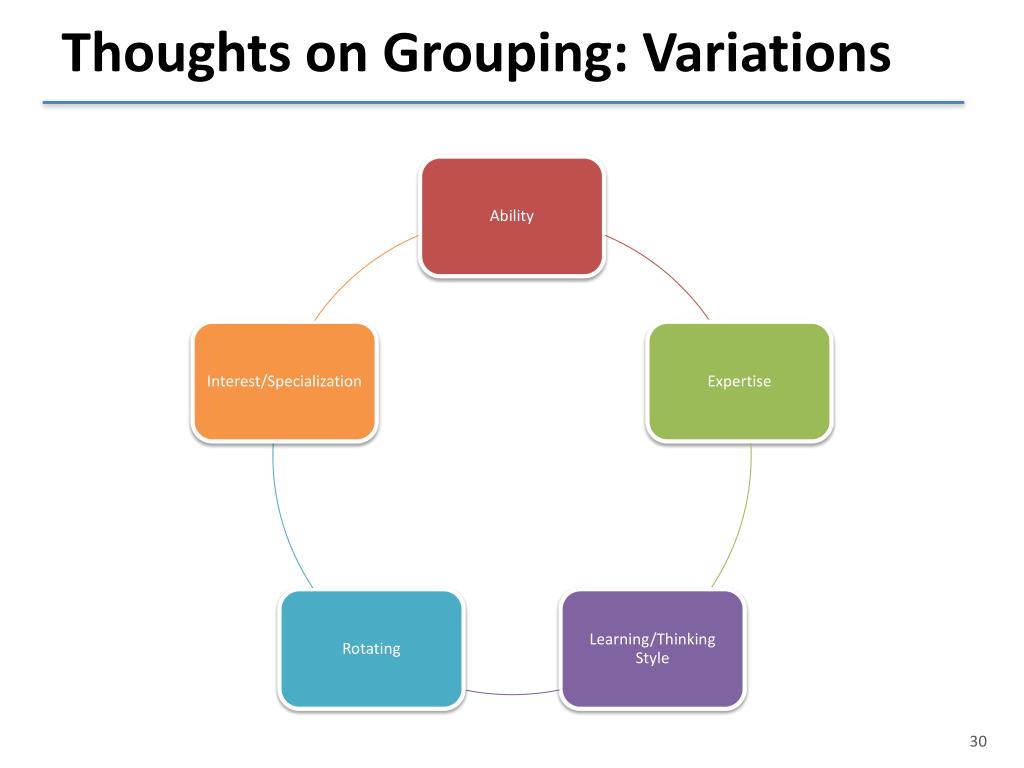 Thoughts on Grouping: Variations

Ability

Expertise

Learning/Thinking Style

Rotating

Interest/Specialization

30